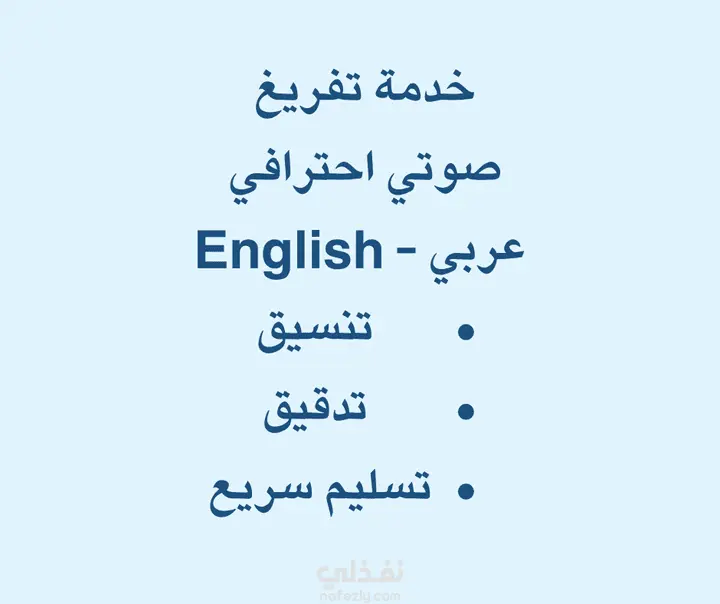 خدمة تفريغ
صوتي احترافي
عربي - English
• تنسيق
• تدقيق
• تسليم سريع

نفذلي
nafezly.com